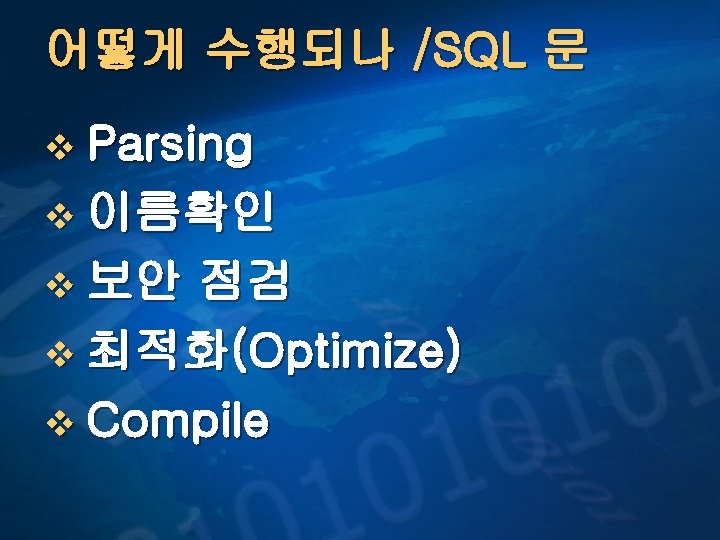 어떻게 수행되나 /SQL 문

❖ Parsing
❖ 이름확인
❖ 보안 점검
❖ 최적화(Optimize)
❖ Compile